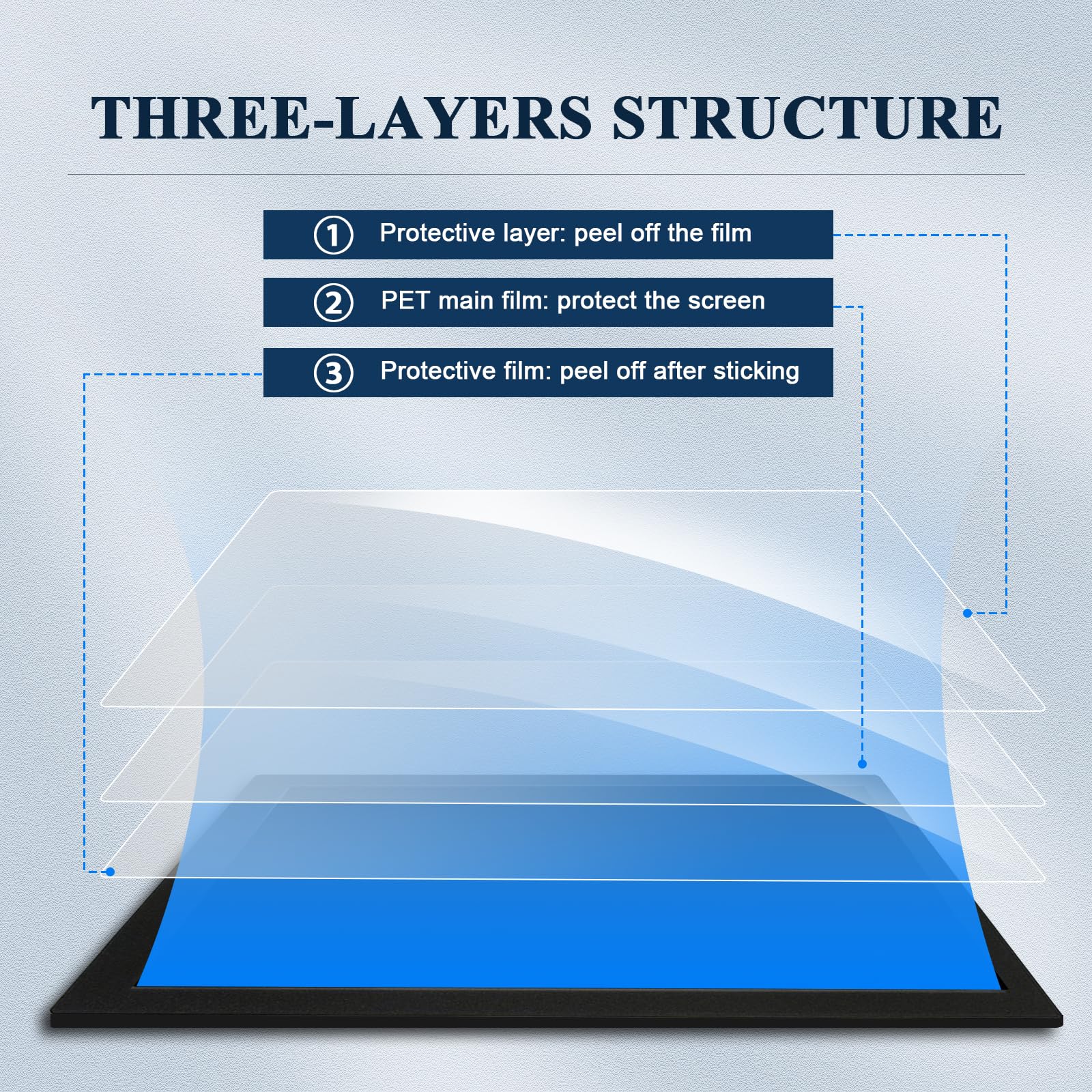 THREE-LAYERS STRUCTURE

① Protective layer: peel off the film

② PET main film: protect the screen

③ Protective film: peel off after sticking